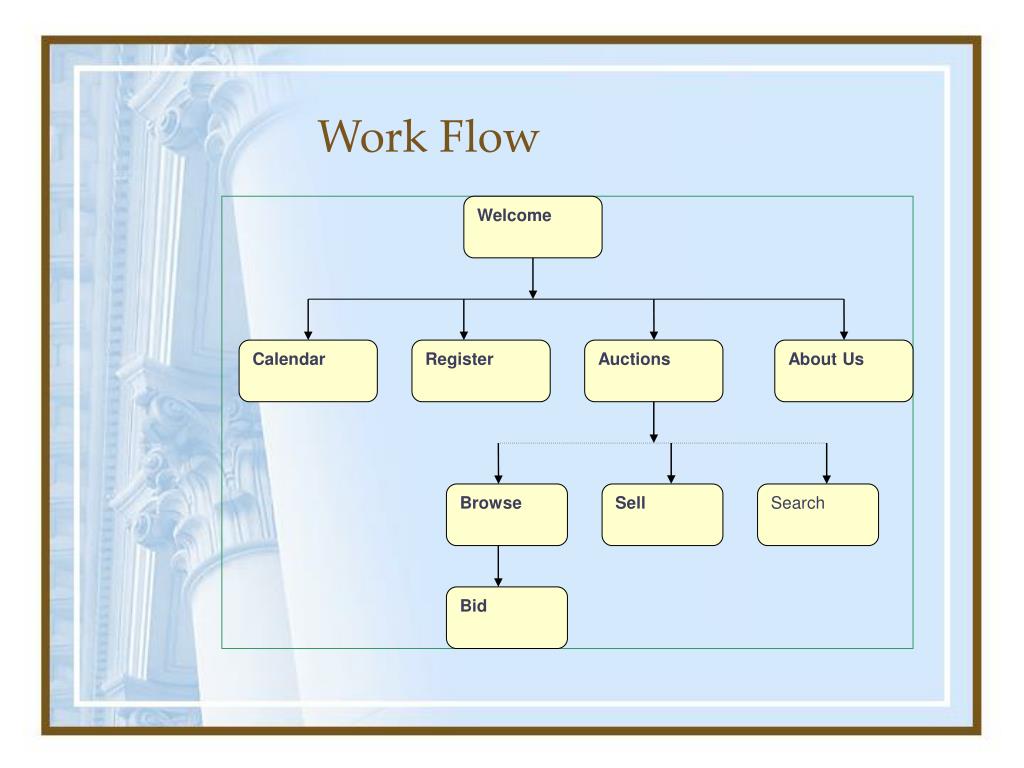 Work Flow

Welcome

Calendar

Register

Auctions

About Us

Browse

Sell

Search

Bid